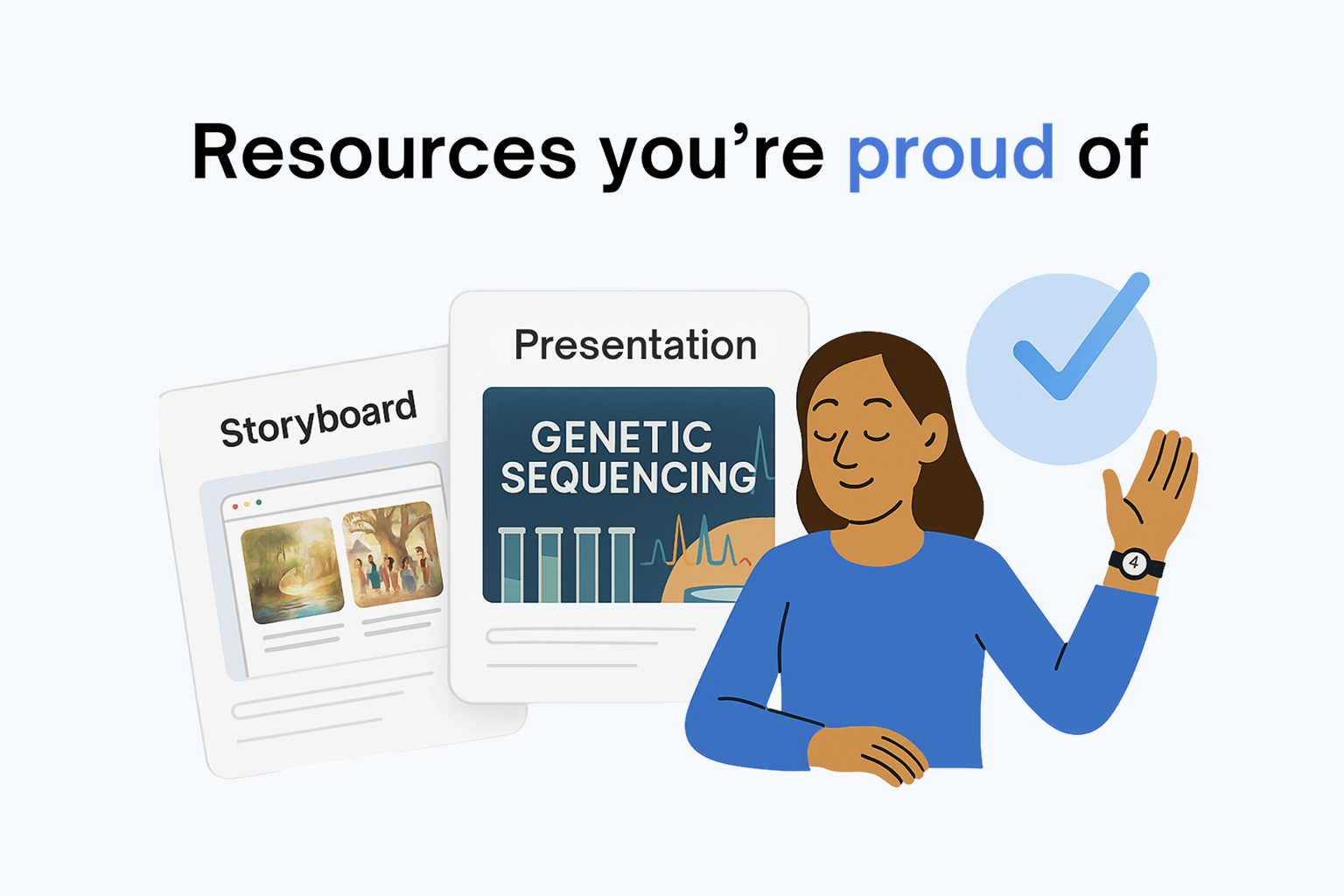 Resources you're proud of

Storyboard

Presentation

GENETIC SEQUENCING

4